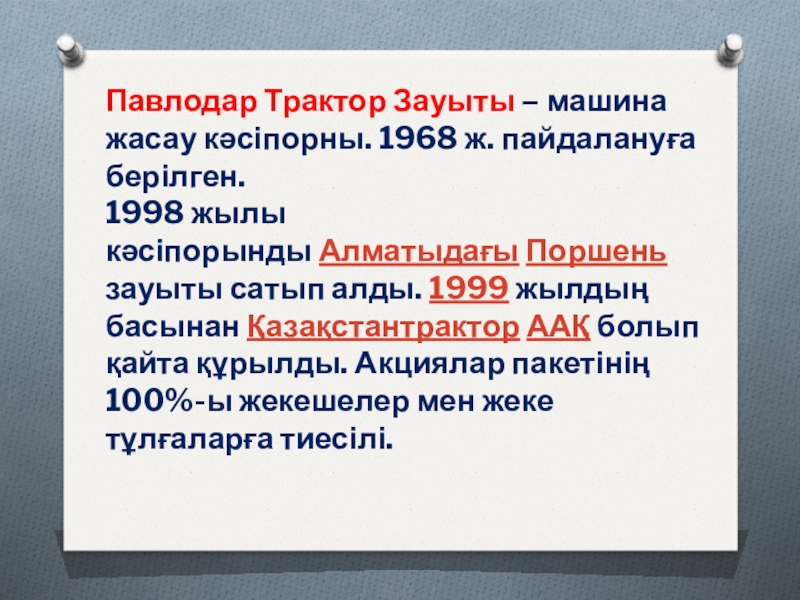 Павлодар Трактор Зауыты – машина жасау кәсіпорны. 1968 ж. пайдалануға берілген.
1998 жылы кәсіпорынды Алматыдағы Поршень зауыты сатып алды. 1999 жылдың басынан Қазақстантрактор ААҚ болып қайта құрылды. Акциялар пакетінің 100%-ы жекешелер мен жеке тұлғаларға тиесілі.